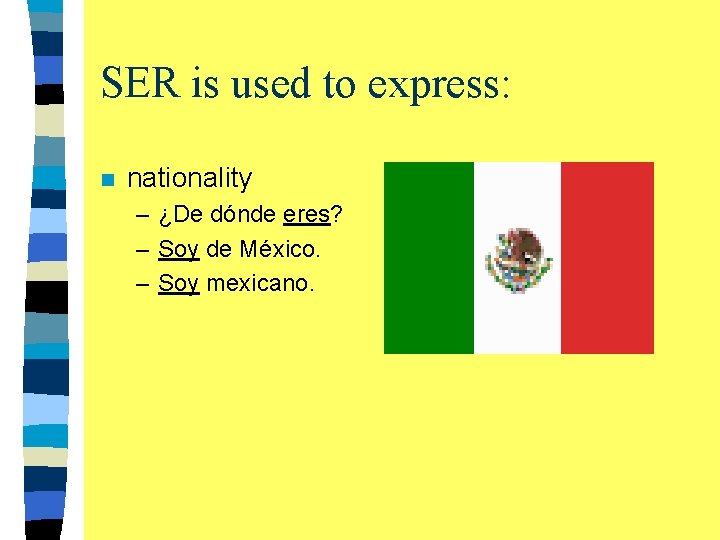 SER is used to express:

- nationality
  – ¿De dónde eres?
  – Soy de México.
  – Soy mexicano.